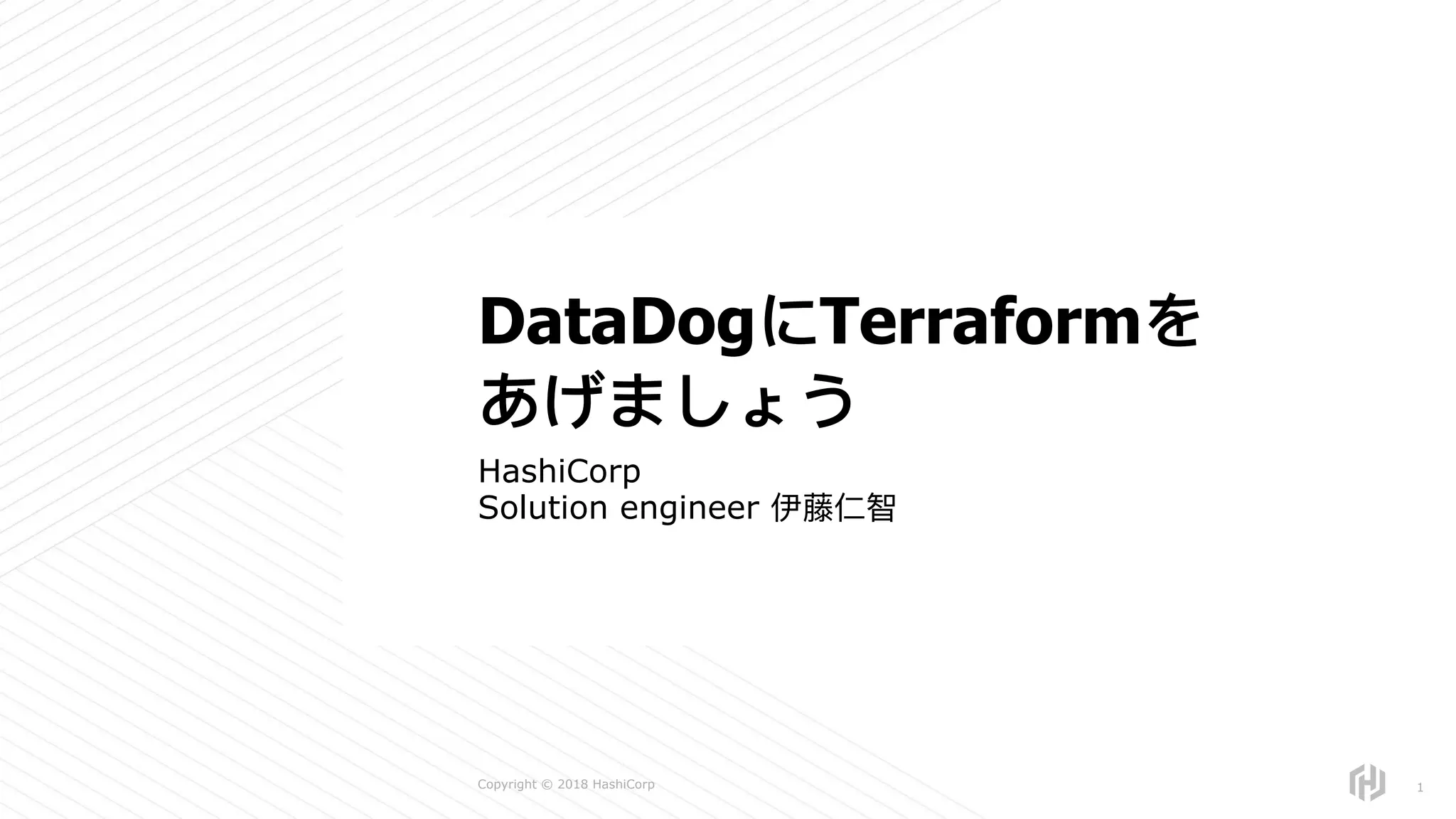 DataDogにTerraformをあげましょう

HashiCorp
Solution engineer 伊藤仁智

Copyright © 2018 HashiCorp

1